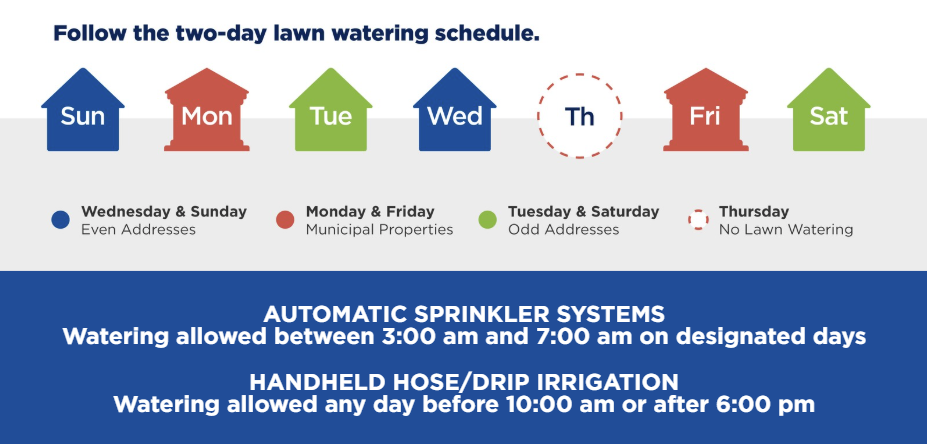 Follow the two-day lawn watering schedule.

Sun Mon Tue Wed Th Fri Sat

Wednesday & Sunday
Even Addresses

Monday & Friday
Municipal Properties

Tuesday & Saturday
Odd Addresses

Thursday
No Lawn Watering

AUTOMATIC SPRINKLER SYSTEMS
Watering allowed between 3:00 am and 7:00 am on designated days

HANDHELD HOSE/DRIP IRRIGATION
Watering allowed any day before 10:00 am or after 6:00 pm